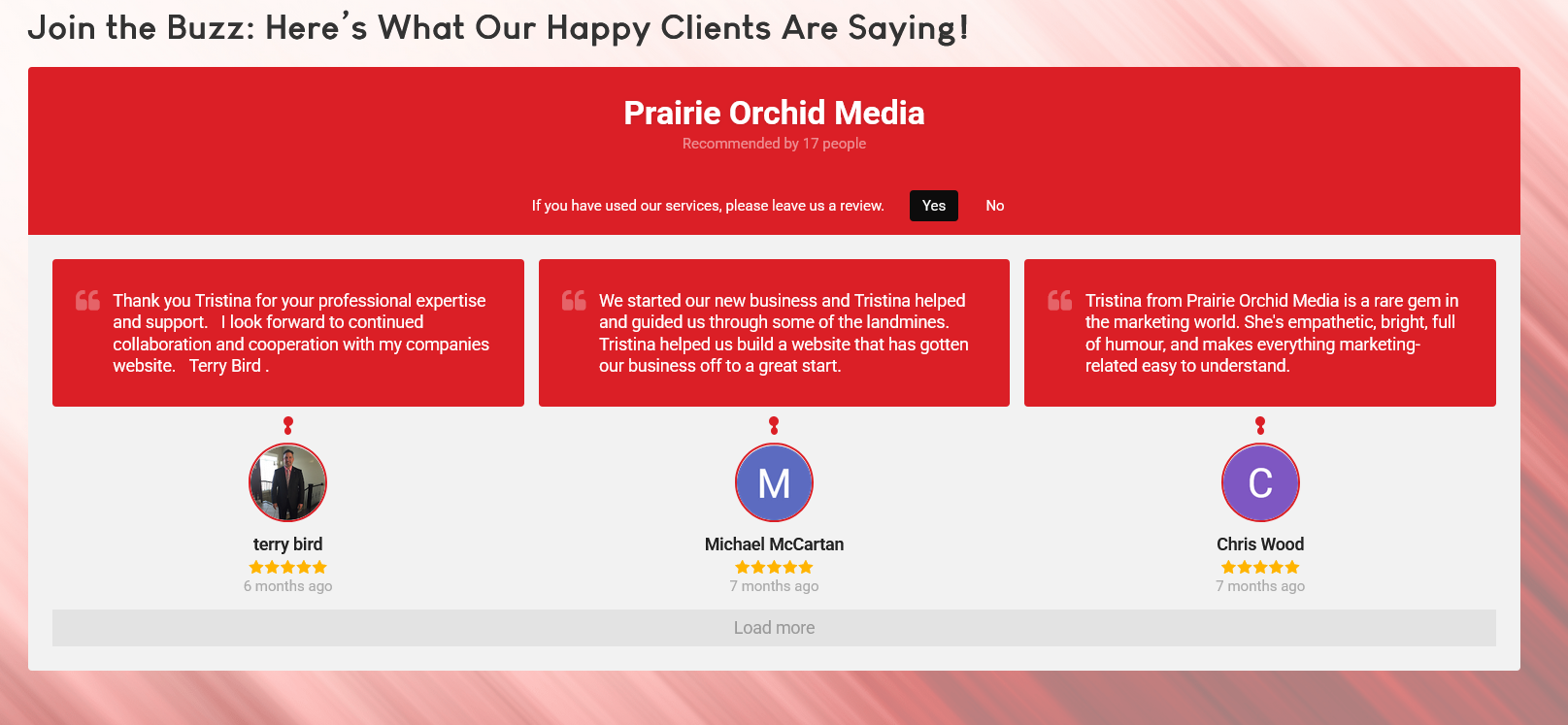 Join the Buzz: Here's What Our Happy Clients Are Saying!

Prairie Orchid Media

Recommended by 17 people

If you have used our services, please leave us a review. Yes No

Thank you Tristina for your professional expertise and support. I look forward to continued collaboration and cooperation with my companies website. Terry Bird .

terry bird

6 months ago

We started our new business and Tristina helped and guided us through some of the landmines. Tristina helped us build a website that has gotten our business off to a great start.

M

Michael McCartan

7 months ago

Tristina from Prairie Orchid Media is a rare gem in the marketing world. She's empathetic, bright, full of humour, and makes everything marketing-related easy to understand.

C

Chris Wood

7 months ago

Load more